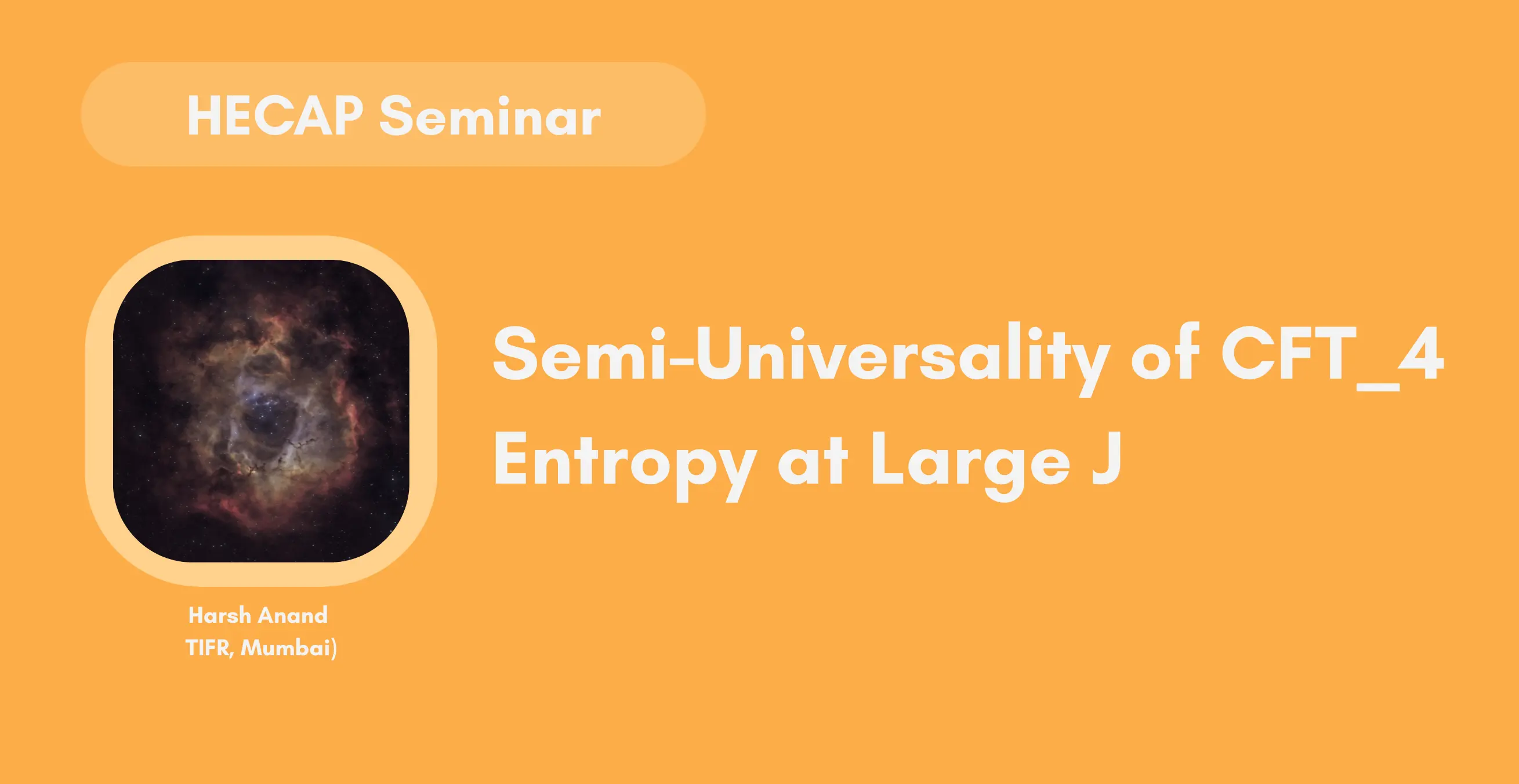 HECAP Seminar

Semi-Universality of CFT_4 Entropy at Large J

Harsh Anand
TIFR, Mumbai)